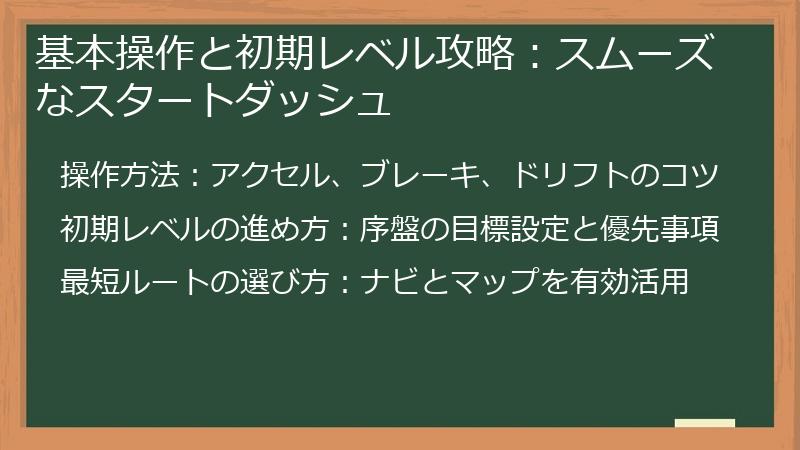 基本操作と初期レベル攻略：スムーズなスタートダッシュ

操作方法：アクセル、ブレーキ、ドリフトのコツ

初期レベルの進め方：序盤の目標設定と優先事項

最短ルートの選び方：ナビとマップを有効活用